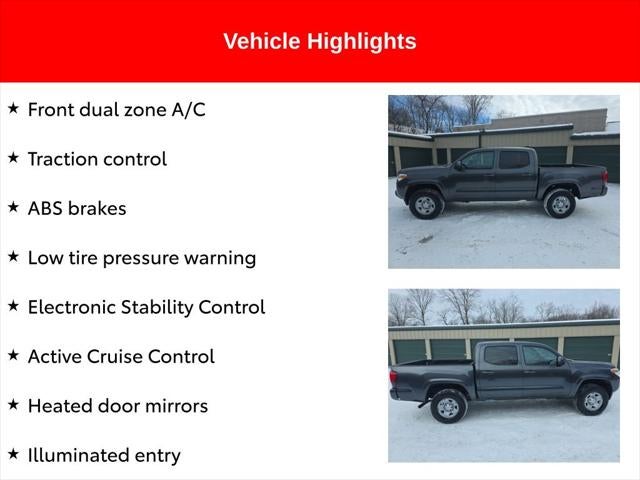 Vehicle Highlights

★ Front dual zone A/C

★ Traction control

★ ABS brakes

★ Low tire pressure warning

★ Electronic Stability Control

★ Active Cruise Control

★ Heated door mirrors

★ Illuminated entry